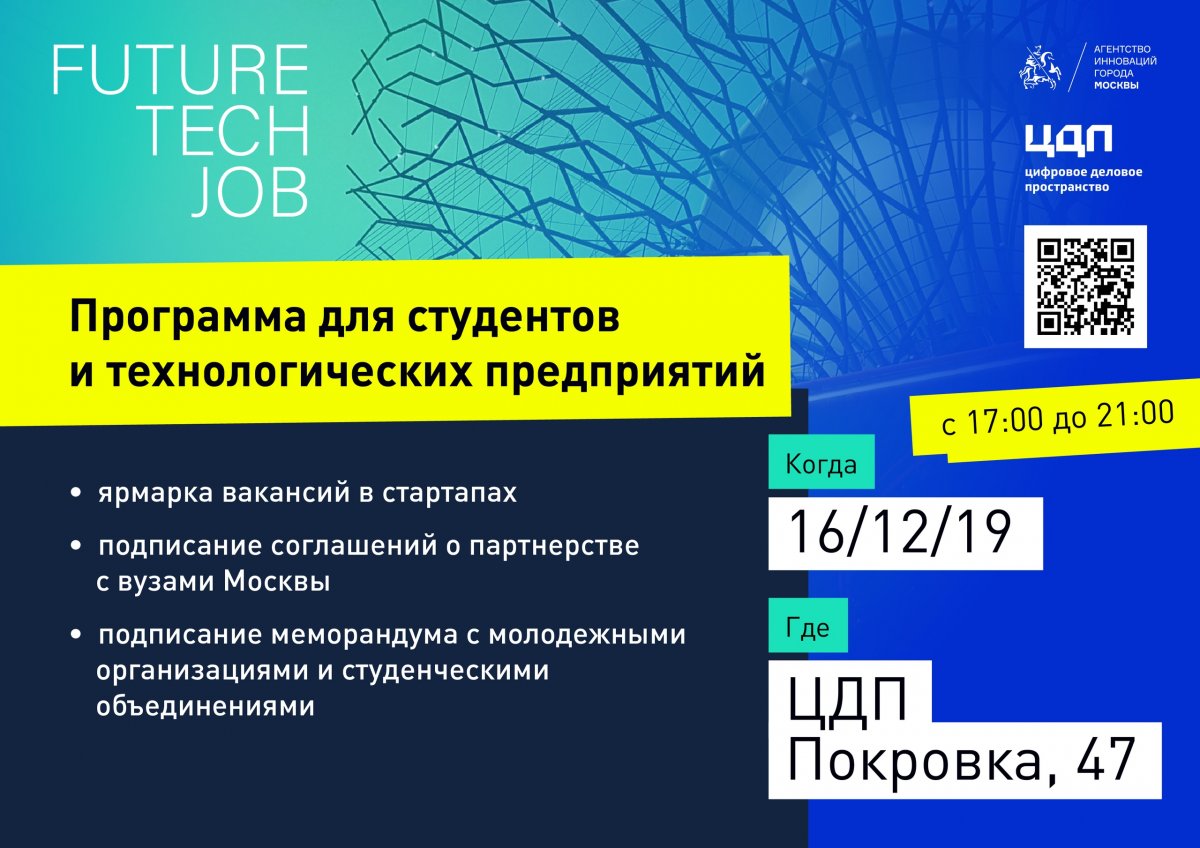 FUTURE
TECH
JOB

АГЕНТСТВО
ИННОВАЦИЙ
ГОРОДА
МОСКВЫ

ЦДП
цифровое деловое пространство

Программа для студентов и технологических предприятий

• ярмарка вакансий в стартапах

• подписание соглашений о партнерстве с вузами Москвы

• подписание меморандума с молодежными организациями и студенческими объединениями

с 17:00 до 21:00

Когда

16/12/19

Где

ЦДП
Покровка, 47